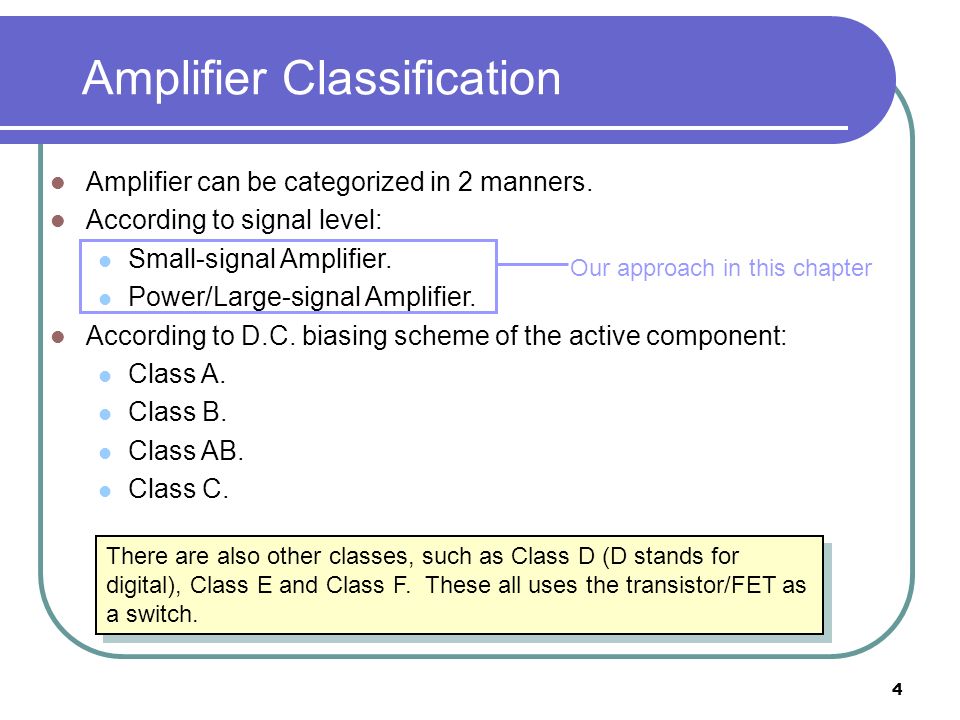 Amplifier Classification

Amplifier can be categorized in 2 manners.

According to signal level:

Small-signal Amplifier.

Power/Large-signal Amplifier.

Our approach in this chapter

According to D.C. biasing scheme of the active component:

Class A.

Class B.

Class AB.

Class C.

There are also other classes, such as Class D (D stands for digital), Class E and Class F. These all uses the transistor/FET as a switch.

4